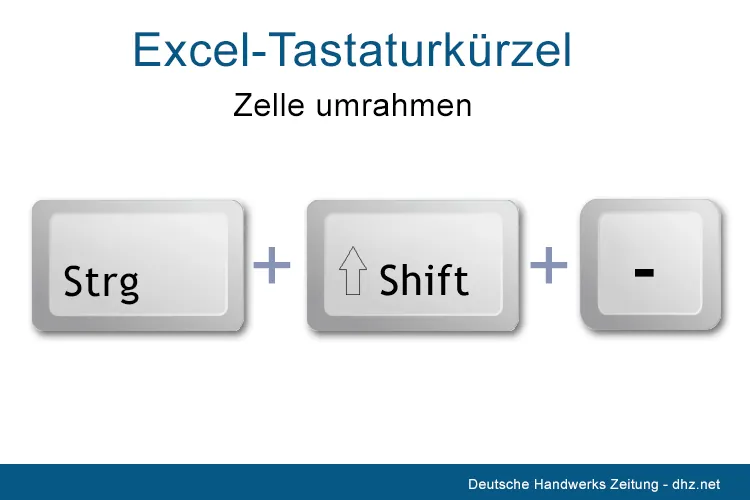 Excel-Tastaturkürzel

Zelle umrahmen

Strg + ⇧ Shift + -

Deutsche Handwerks Zeitung - dhz.net